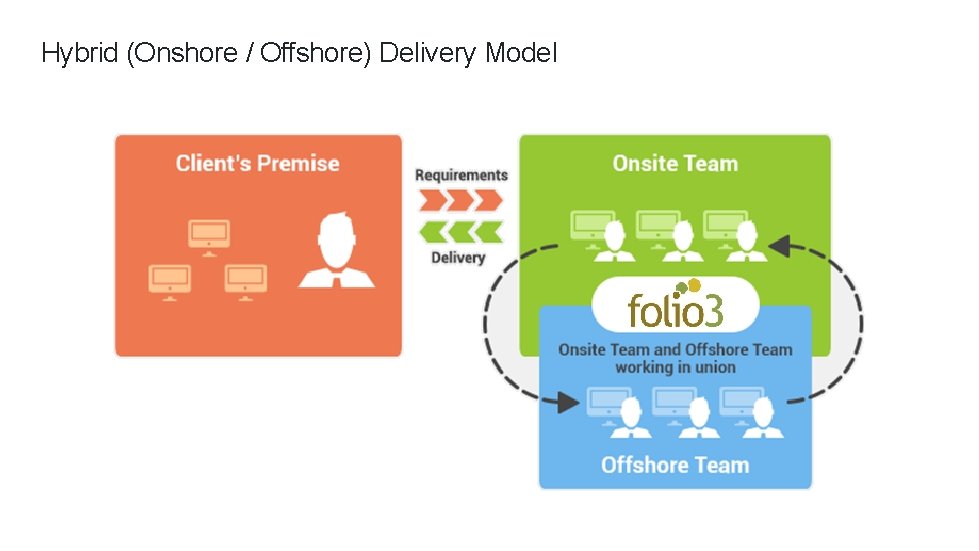 Hybrid (Onshore / Offshore) Delivery Model

Client's Premise

Requirements

Delivery

Onsite Team

folio3

Onsite Team and Offshore Team working in union

Offshore Team